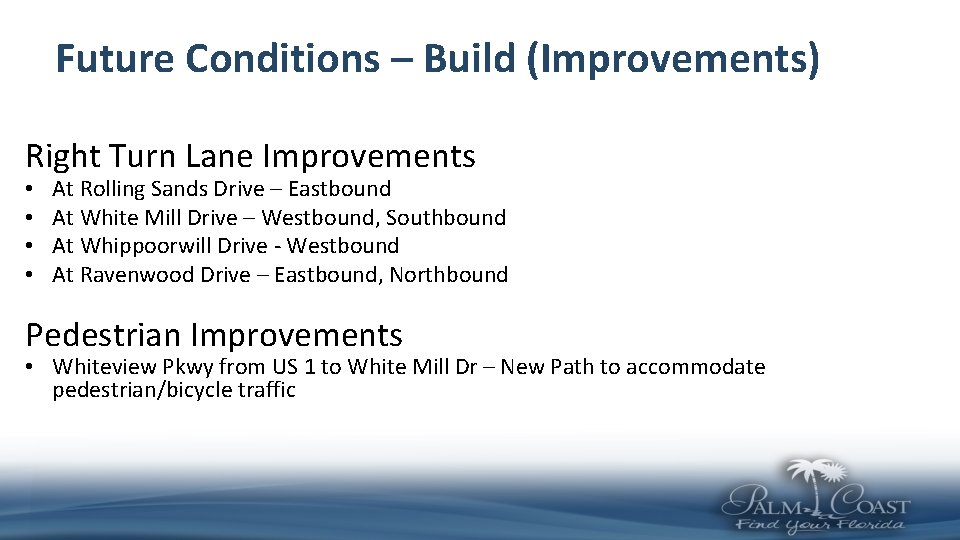 Future Conditions – Build (Improvements)

Right Turn Lane Improvements
• At Rolling Sands Drive – Eastbound
• At White Mill Drive – Westbound, Southbound
• At Whippoorwill Drive - Westbound
• At Ravenwood Drive – Eastbound, Northbound

Pedestrian Improvements
• Whiteview Pkwy from US 1 to White Mill Dr – New Path to accommodate pedestrian/bicycle traffic

PALM COAST
Find Your Florida